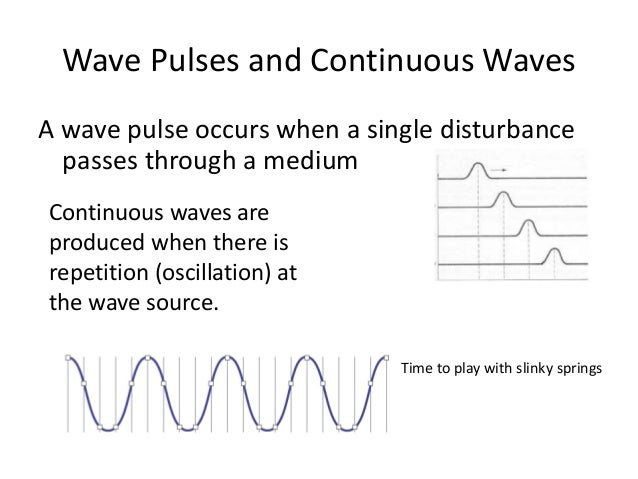 Wave Pulses and Continuous Waves

A wave pulse occurs when a single disturbance passes through a medium

Continuous waves are produced when there is repetition (oscillation) at the wave source.

Time to play with slinky springs